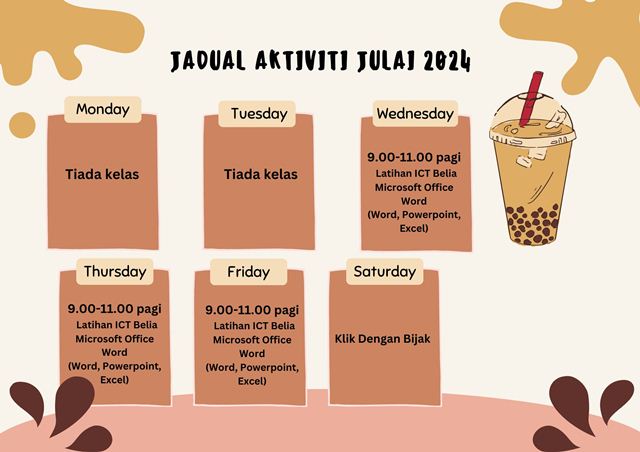 JADUAL AKTIVITI JULAI 2024

Monday

Tiada kelas

Tuesday

Tiada kelas

Wednesday

9.00-11.00 pagi
Latihan ICT Belia
Microsoft Office Word
(Word, Powerpoint, Excel)

Thursday

9.00-11.00 pagi
Latihan ICT Belia
Microsoft Office Word
(Word, Powerpoint, Excel)

Friday

9.00-11.00 pagi
Latihan ICT Belia
Microsoft Office Word
(Word, Powerpoint, Excel)

Saturday

Klik Dengan Bijak